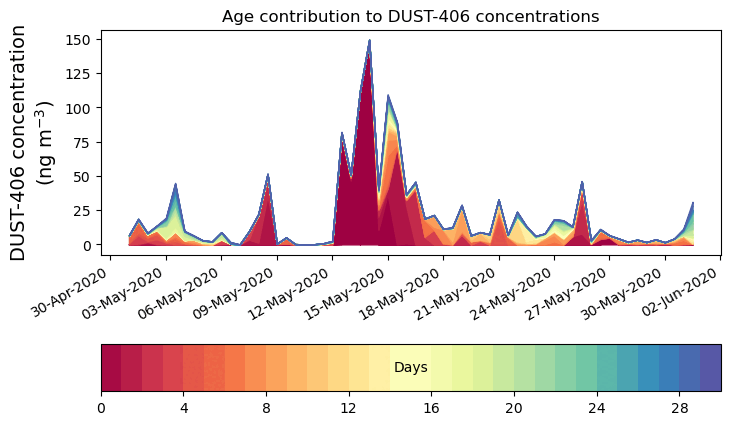 Age contribution to DUST-406 concentrations

DUST-406 concentration (ng m$^{-3}$)

150
125
100
75
50
25
0

30-Apr-2020
03-May-2020
06-May-2020
09-May-2020
12-May-2020
15-May-2020
18-May-2020
21-May-2020
24-May-2020
27-May-2020
30-May-2020
02-Jun-2020

Days

0
4
8
12
16
20
24
28